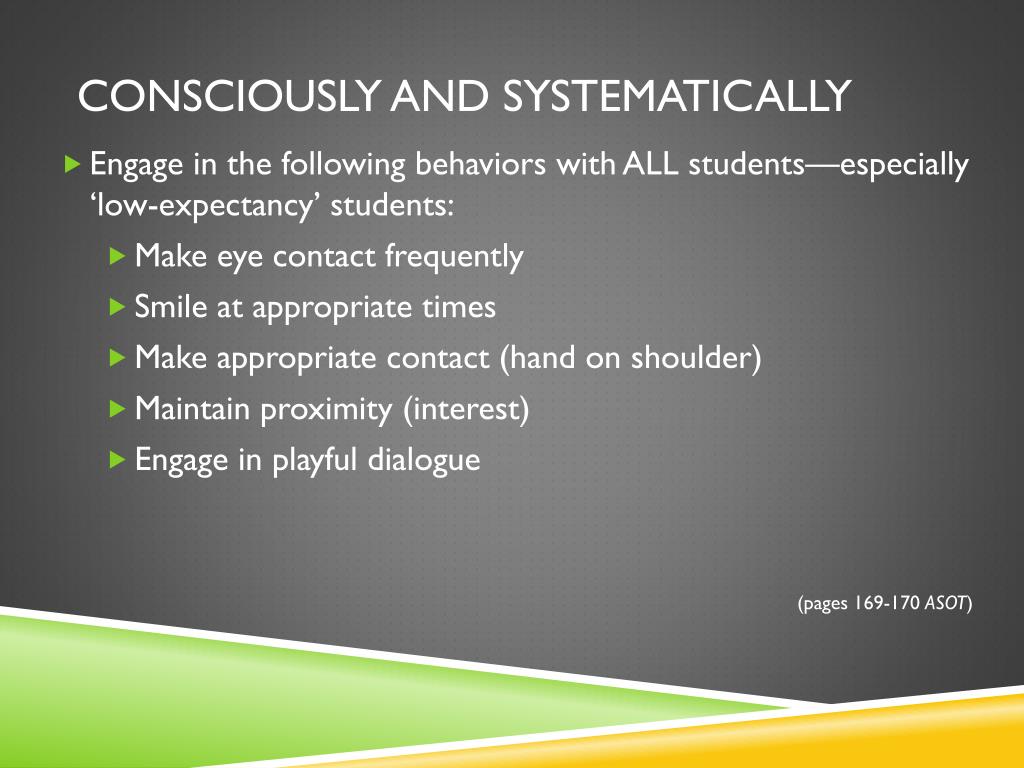 CONSCIOUSLY AND SYSTEMATICALLY

Engage in the following behaviors with ALL students—especially ‘low-expectancy’ students:

Make eye contact frequently

Smile at appropriate times

Make appropriate contact (hand on shoulder)

Maintain proximity (interest)

Engage in playful dialogue

(pages 169-170 ASOT)